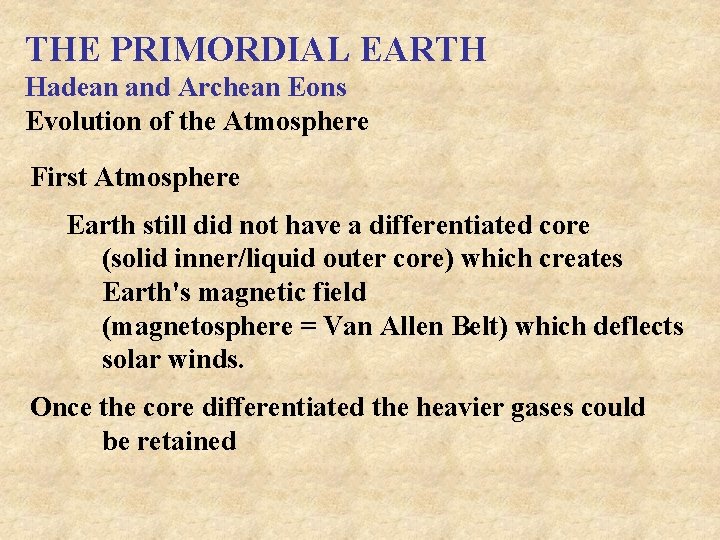 THE PRIMORDIAL EARTH
Hadean and Archean Eons
Evolution of the Atmosphere

First Atmosphere

Earth still did not have a differentiated core (solid inner/liquid outer core) which creates Earth's magnetic field (magnetosphere = Van Allen Belt) which deflects solar winds.

Once the core differentiated the heavier gases could be retained